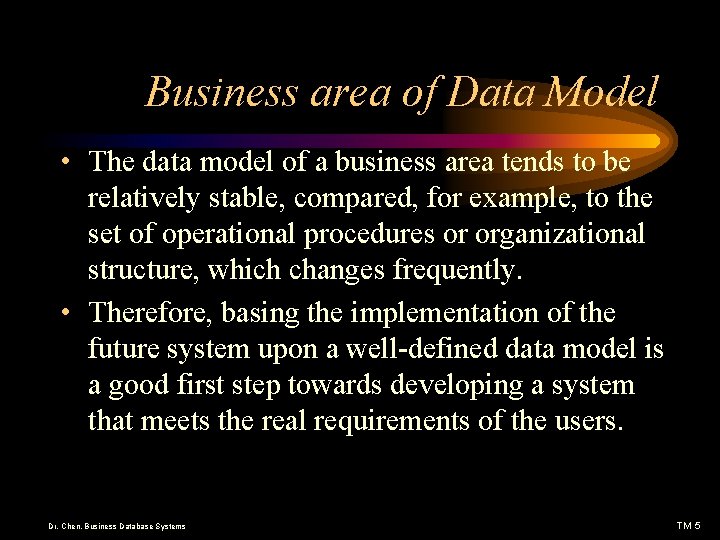 Business area of Data Model

• The data model of a business area tends to be relatively stable, compared, for example, to the set of operational procedures or organizational structure, which changes frequently.

• Therefore, basing the implementation of the future system upon a well-defined data model is a good first step towards developing a system that meets the real requirements of the users.

Dr. Chen, Business Database Systems

TM 5